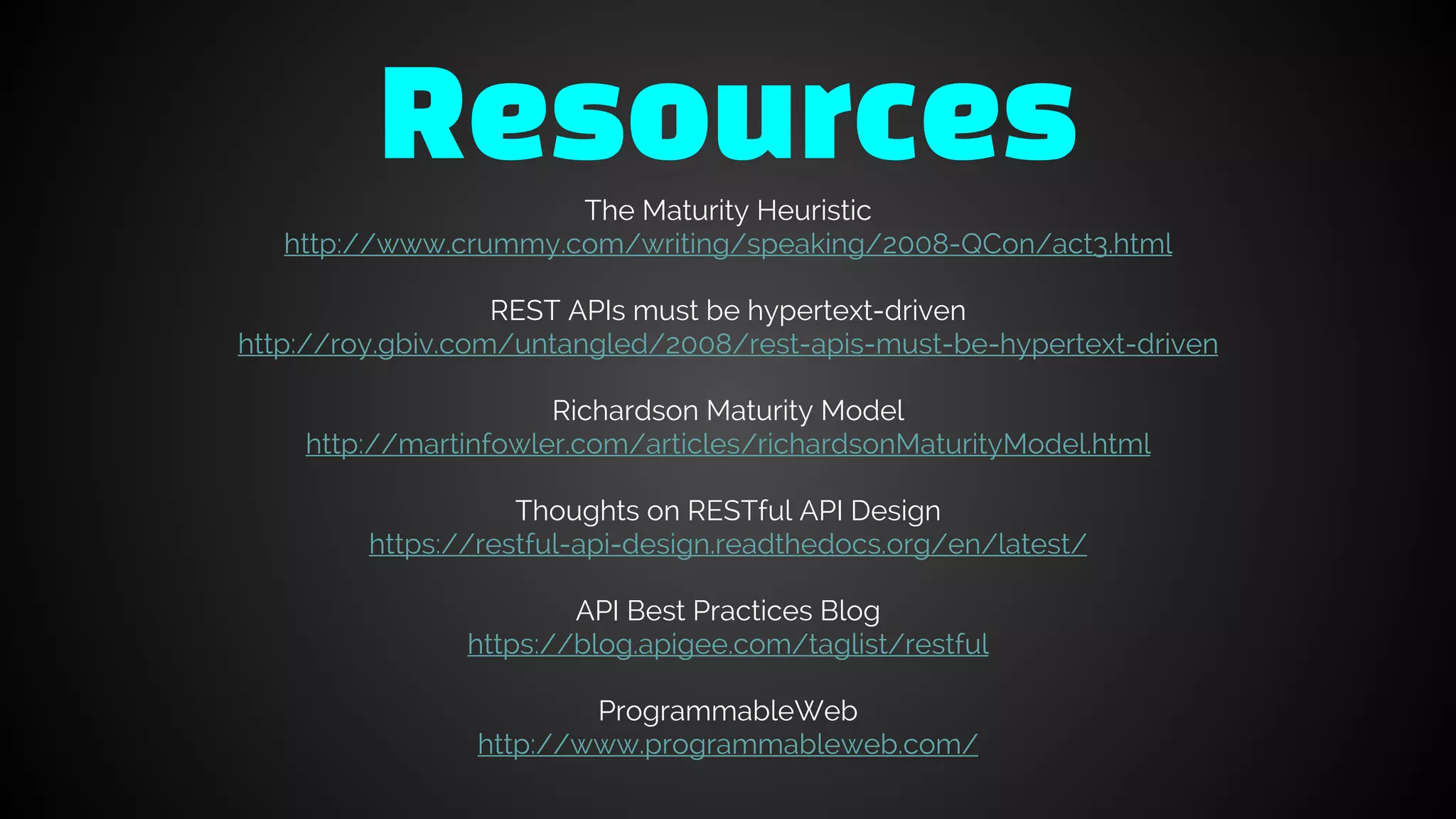 Resources

The Maturity Heuristic
http://www.crummy.com/writing/speaking/2008-QCon/act3.html

REST APIs must be hypertext-driven
http://roy.gbiv.com/untangled/2008/rest-apis-must-be-hypertext-driven

Richardson Maturity Model
http://martinfowler.com/articles/richardsonMaturityModel.html

Thoughts on RESTful API Design
https://restful-api-design.readthedocs.org/en/latest/

API Best Practices Blog
https://blog.apigee.com/taglist/restful

ProgrammableWeb
http://www.programmableweb.com/